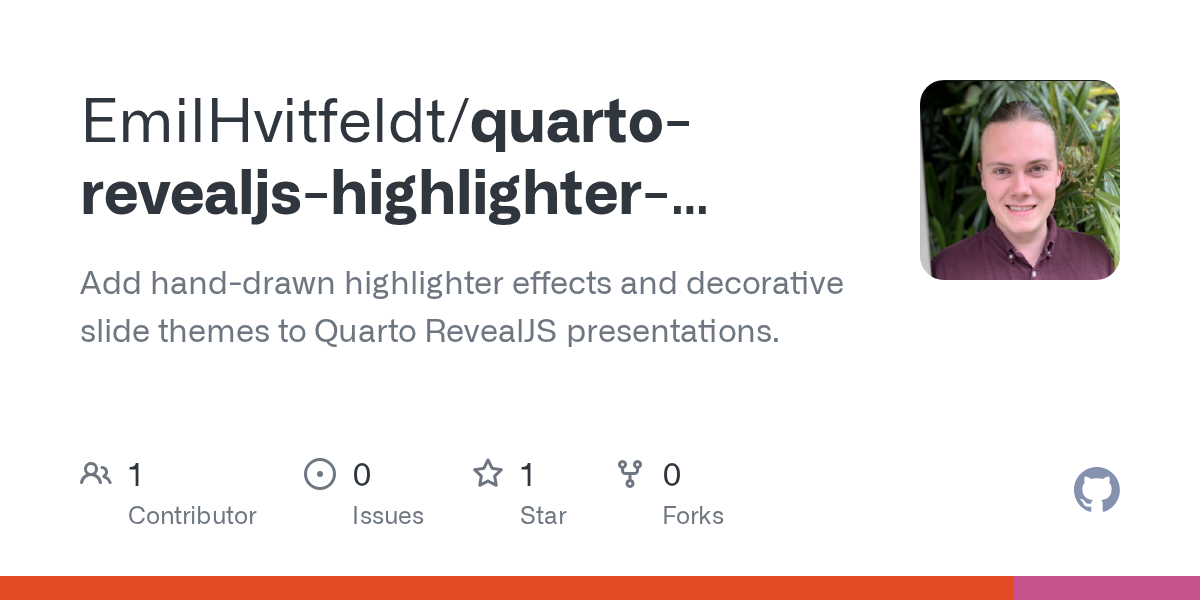 EmilHvitfeldt/quarto-revealjs-highlighter-...

Add hand-drawn highlighter effects and decorative slide themes to Quarto RevealJS presentations.

1 Contributor

0 Issues

1 Star

0 Forks